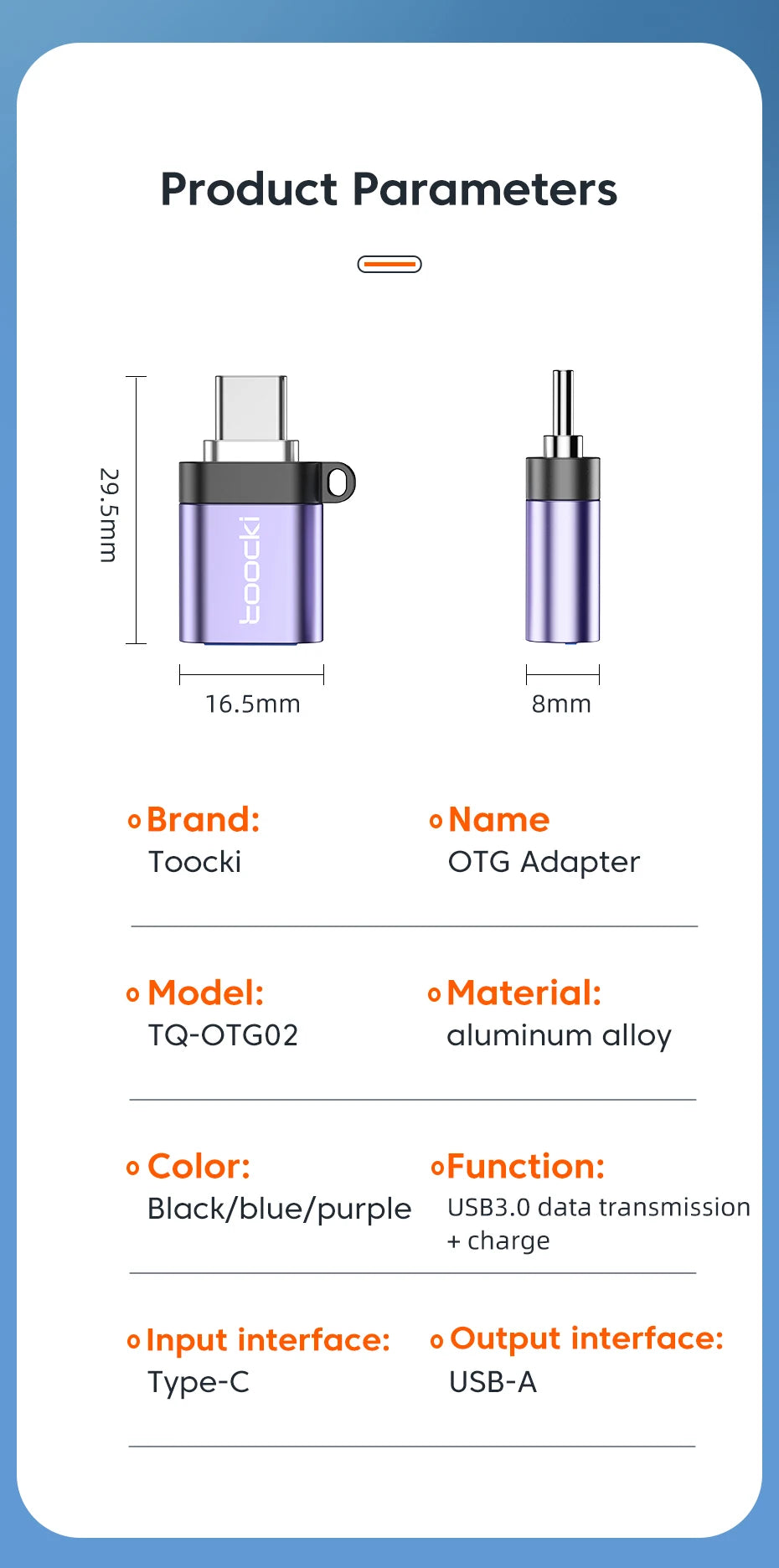 Product Parameters

29.5mm

toocki

16.5mm

8mm

Brand:
Toocki

Name
OTG Adapter

Model:
TQ-OTG02

Material:
aluminum alloy

Color:
Black/blue/purple

Function:
USB3.0 data transmission + charge

Input interface:
Type-C

Output interface:
USB-A